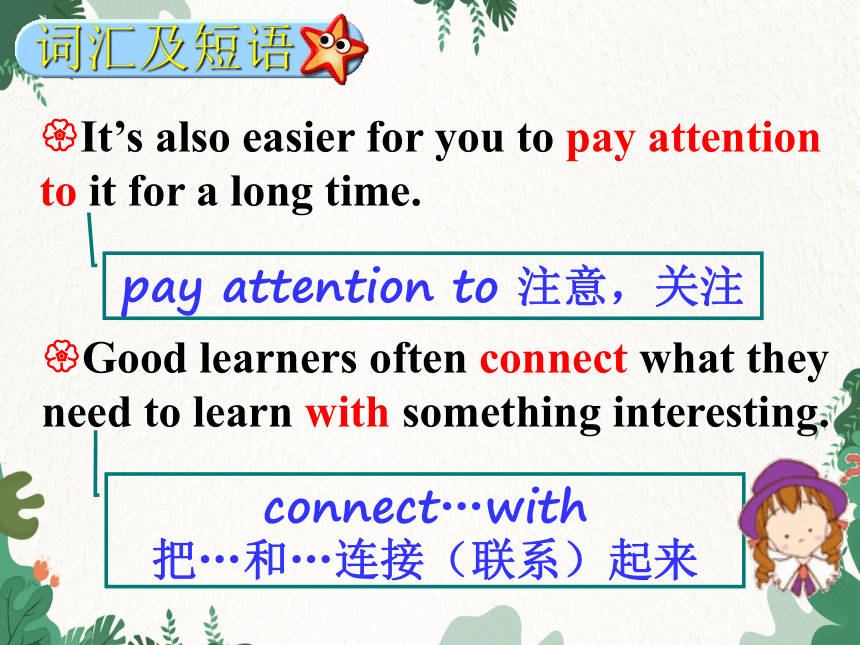 词汇及短语

It’s also easier for you to pay attention to it for a long time.

pay attention to 注意，关注

Good learners often connect what they need to learn with something interesting.

connect…with
把…和…连接（联系）起来